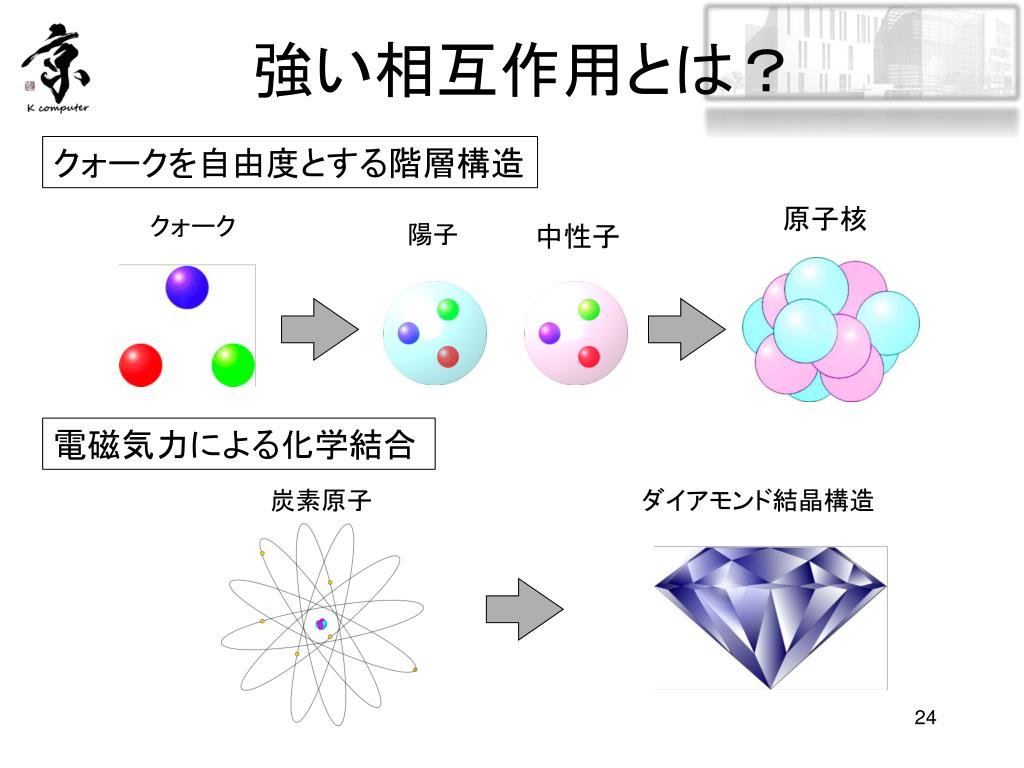 京
K computer

強い相互作用とは？

クォークを自由度とする階層構造

クォーク

陽子

中性子

原子核

電磁気力による化学結合

炭素原子

ダイアモンド結晶構造

24